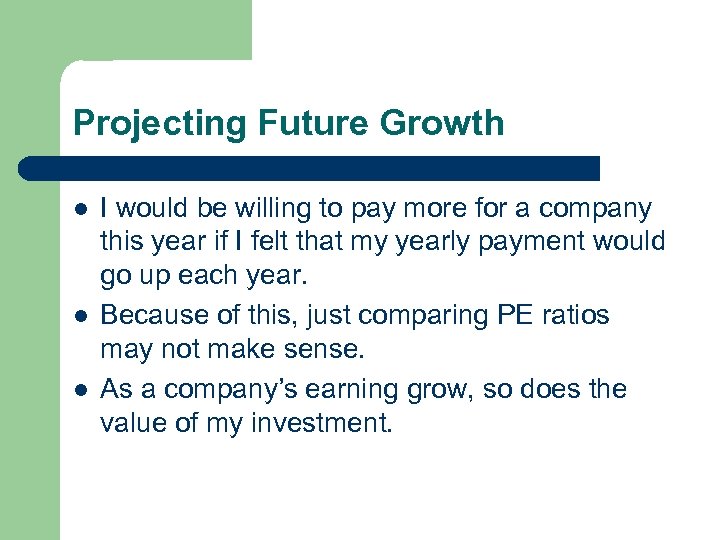 Projecting Future Growth

- I would be willing to pay more for a company this year if I felt that my yearly payment would go up each year.
- Because of this, just comparing PE ratios may not make sense.
- As a company's earning grow, so does the value of my investment.